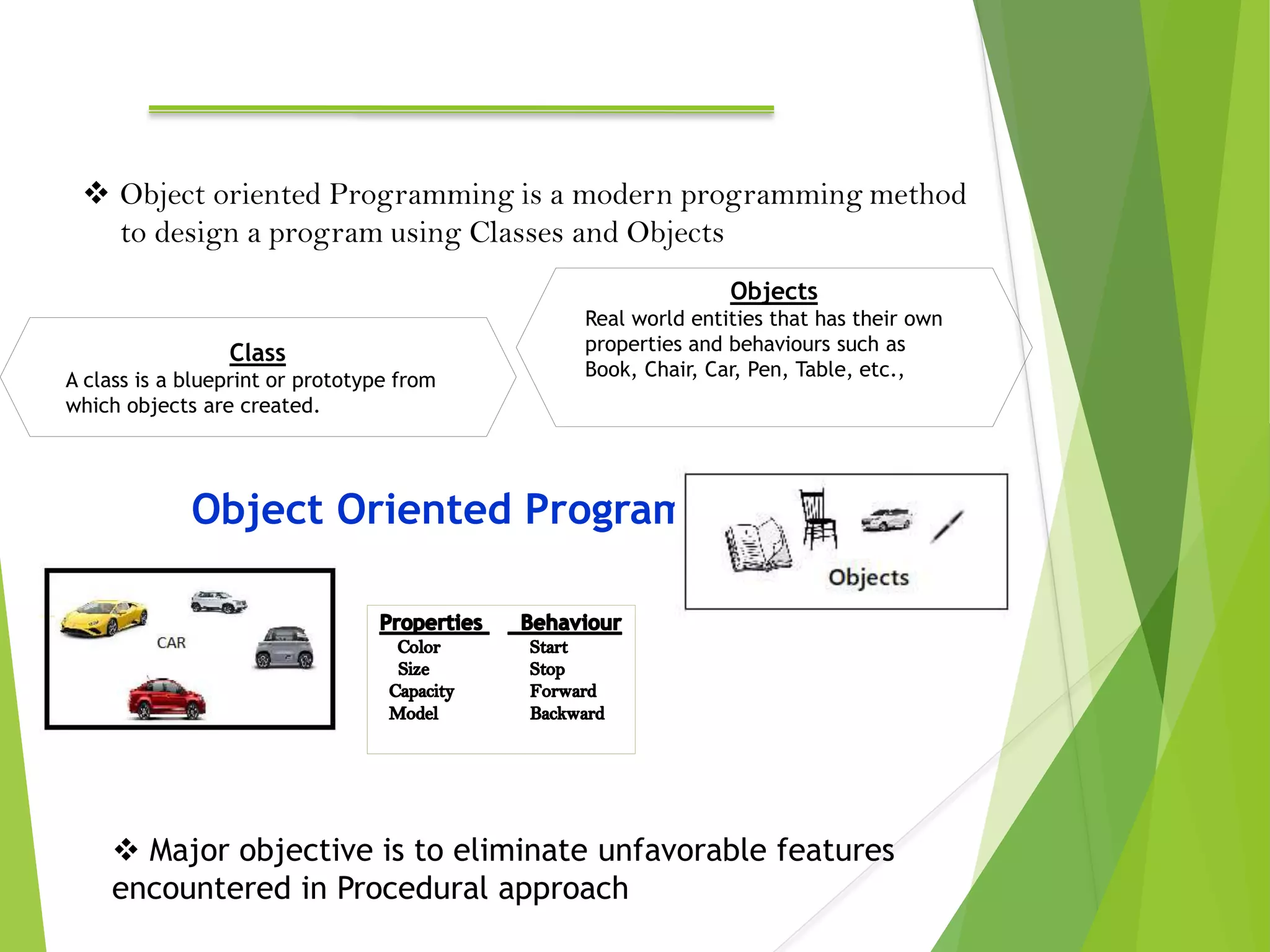 ❖ Object oriented Programming is a modern programming method to design a program using Classes and Objects

Class
A class is a blueprint or prototype from which objects are created.

Objects
Real world entities that has their own properties and behaviours such as Book, Chair, Car, Pen, Table, etc.,

Object Oriented Progran

Objects

CAR

| Properties | Behaviour |
|---|---|
| Color | Start |
| Size | Stop |
| Capacity | Forward |
| Model | Backward |

❖ Major objective is to eliminate unfavorable features encountered in Procedural approach